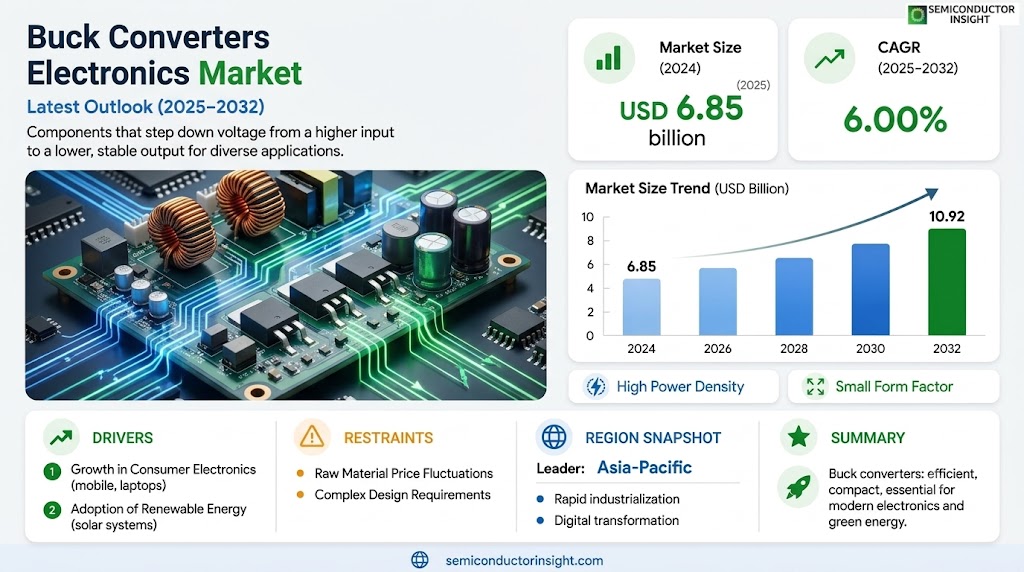 SEMICONDUCTOR INSIGHT

Buck Converters Electronics Market

Latest Outlook (2025–2032)

Components that step down voltage from a higher input to a lower, stable output for diverse applications.

Market Size (2024)

(2025)

USD 6.85 billion

CAGR (2025–2032)

6.00%

Market Size Trend (USD Billion)

10
8
6
4
2
0

6.85

10.92

2024 2026 2028 2030 2032

High Power Density

Small Form Factor

DRIVERS

1 Growth in Consumer Electronics (mobile, laptops)

2 Adoption of Renewable Energy (solar systems)

RESTRAINTS

Raw Material Price Fluctuations

Complex Design Requirements

REGION SNAPSHOT

Leader: Asia-Pacific

Rapid industrialization

Digital transformation

SUMMARY

Buck converters: efficient, compact, essential for modern electronics and green energy.

semiconductorinsight.com